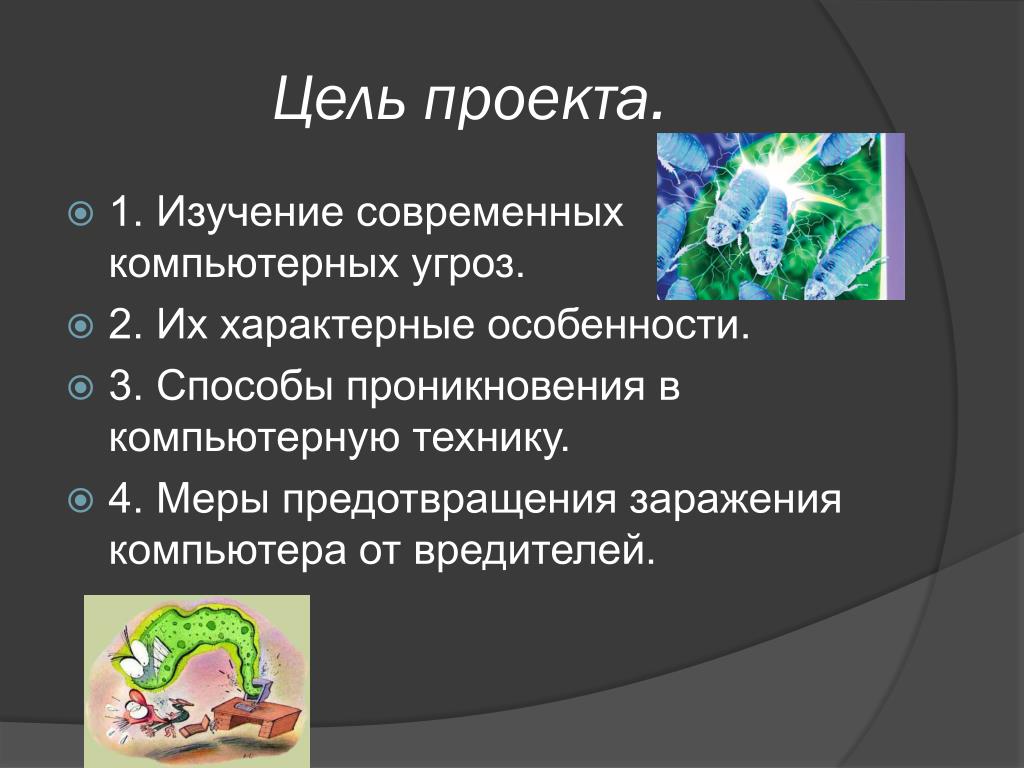 Цель проекта.

1. Изучение современных компьютерных угроз.

2. Их характерные особенности.

3. Способы проникновения в компьютерную технику.

4. Меры предотвращения заражения компьютера от вредителей.